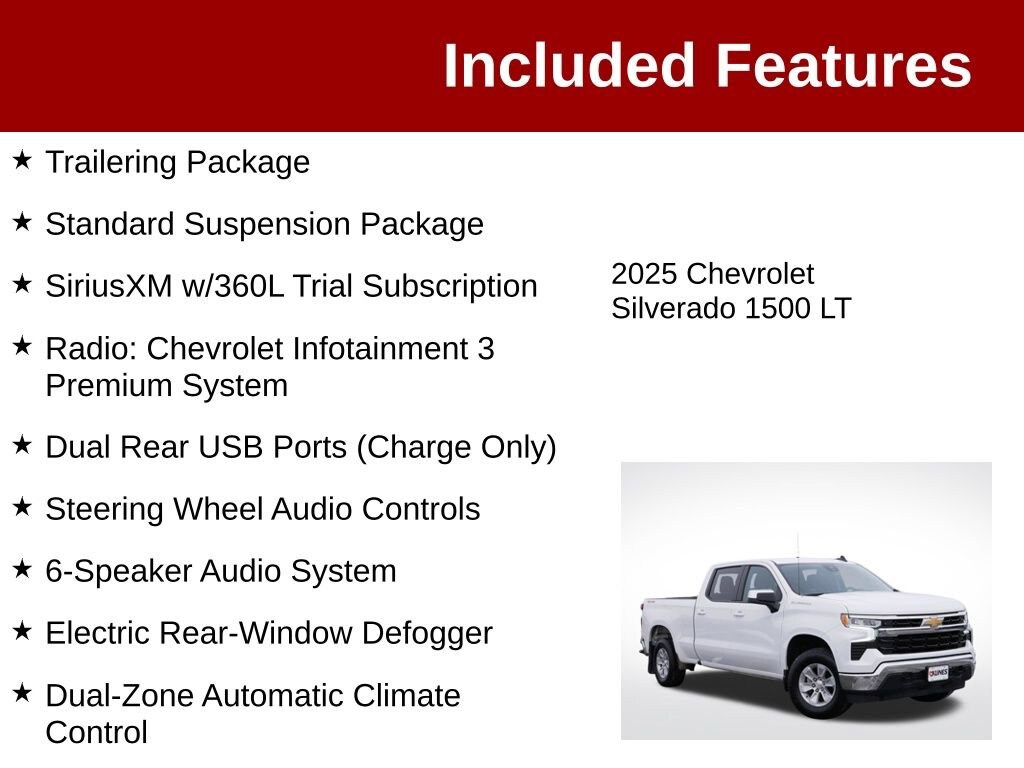 Included Features

★ Trailering Package

★ Standard Suspension Package

★ SiriusXM w/360L Trial Subscription

★ Radio: Chevrolet Infotainment 3 Premium System

★ Dual Rear USB Ports (Charge Only)

★ Steering Wheel Audio Controls

★ 6-Speaker Audio System

★ Electric Rear-Window Defogger

★ Dual-Zone Automatic Climate Control

2025 Chevrolet Silverado 1500 LT